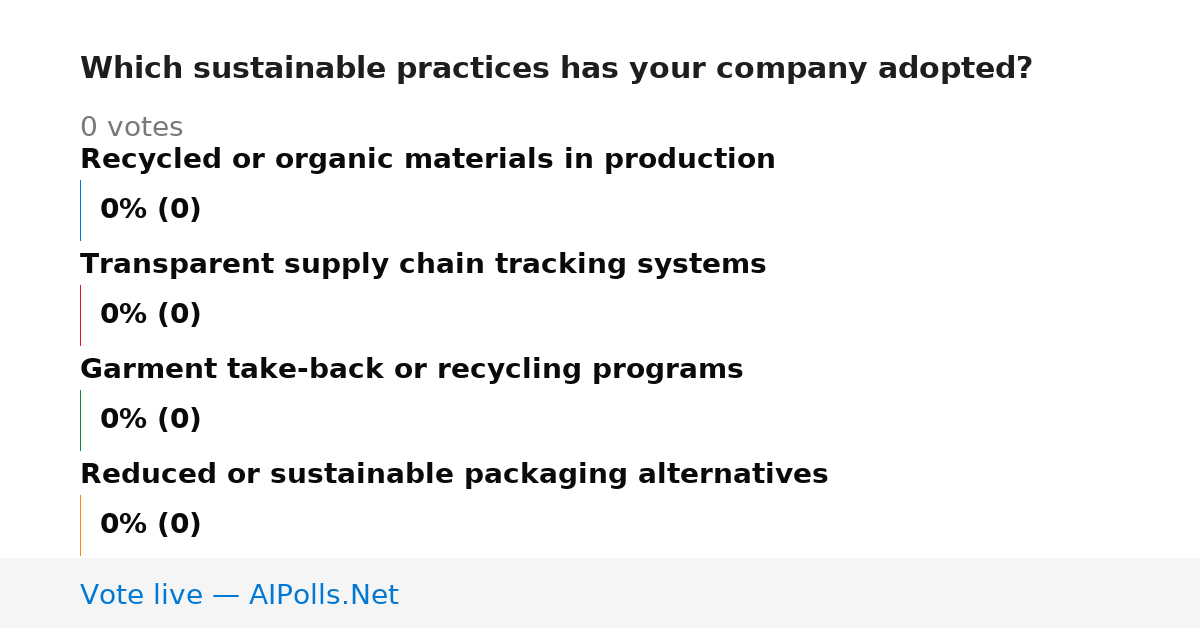 Which sustainable practices has your company adopted?

0 votes

Recycled or organic materials in production

0% (0)

Transparent supply chain tracking systems

0% (0)

Garment take-back or recycling programs

0% (0)

Reduced or sustainable packaging alternatives

0% (0)

Vote live — AIPolls.Net